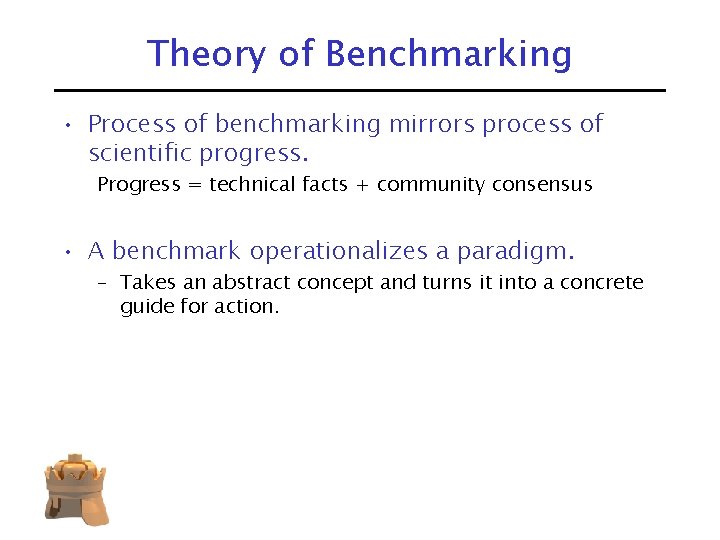 Theory of Benchmarking

• Process of benchmarking mirrors process of scientific progress.

Progress = technical facts + community consensus

• A benchmark operationalizes a paradigm.

– Takes an abstract concept and turns it into a concrete guide for action.